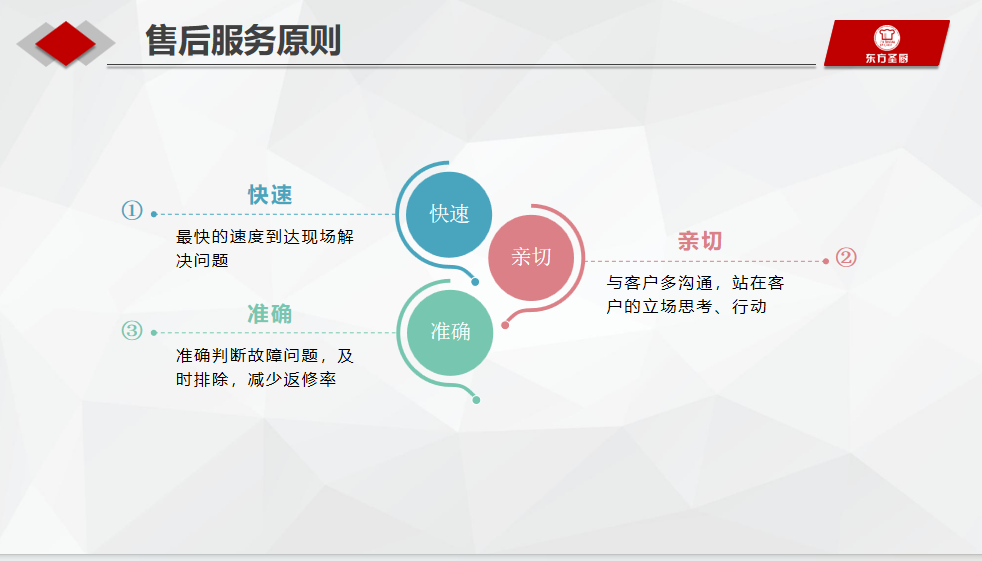 售后服务原则

东方圣厨

① 快速

最快的速度到达现场解决问题

快速

亲切

② 亲切

与客户多沟通，站在客户的立场思考、行动

③ 准确

准确判断故障问题，及时排除，减少返修率

准确